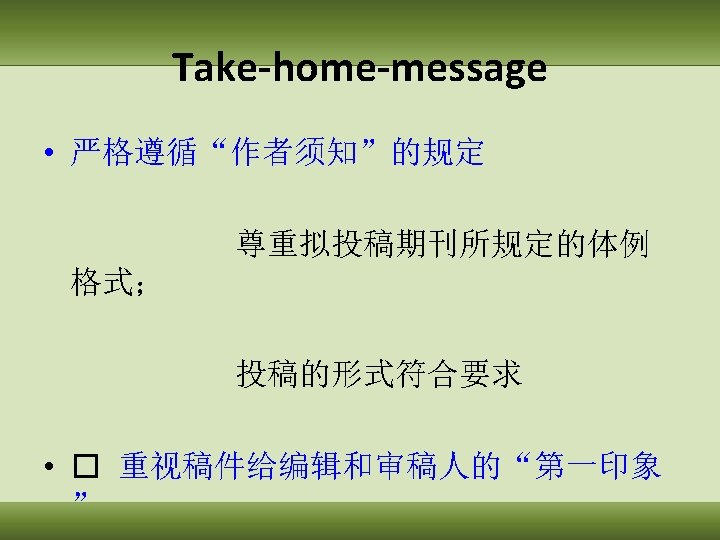 Take-home-message

• 严格遵循“作者须知”的规定

尊重拟投稿期刊所规定的体例格式；

投稿的形式符合要求

• □ 重视稿件给编辑和审稿人的“第一印象”